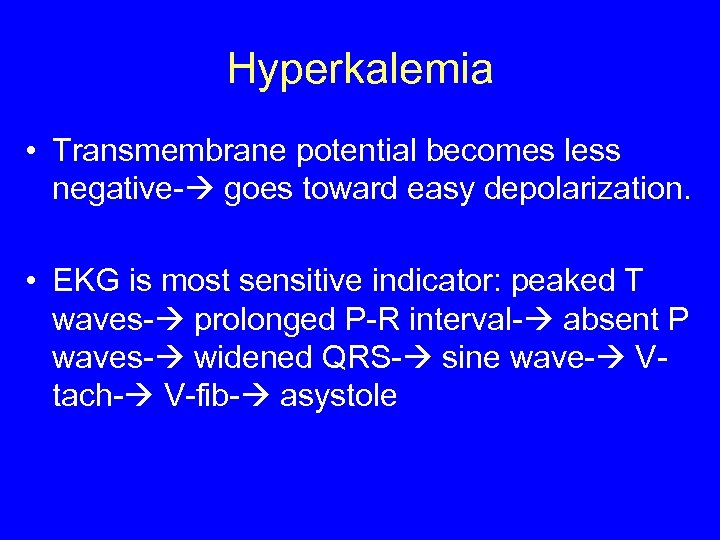 Hyperkalemia

• Transmembrane potential becomes less negative-→ goes toward easy depolarization.

• EKG is most sensitive indicator: peaked T waves-→ prolonged P-R interval-→ absent P waves-→ widened QRS-→ sine wave-→ V-tach-→ V-fib-→ asystole